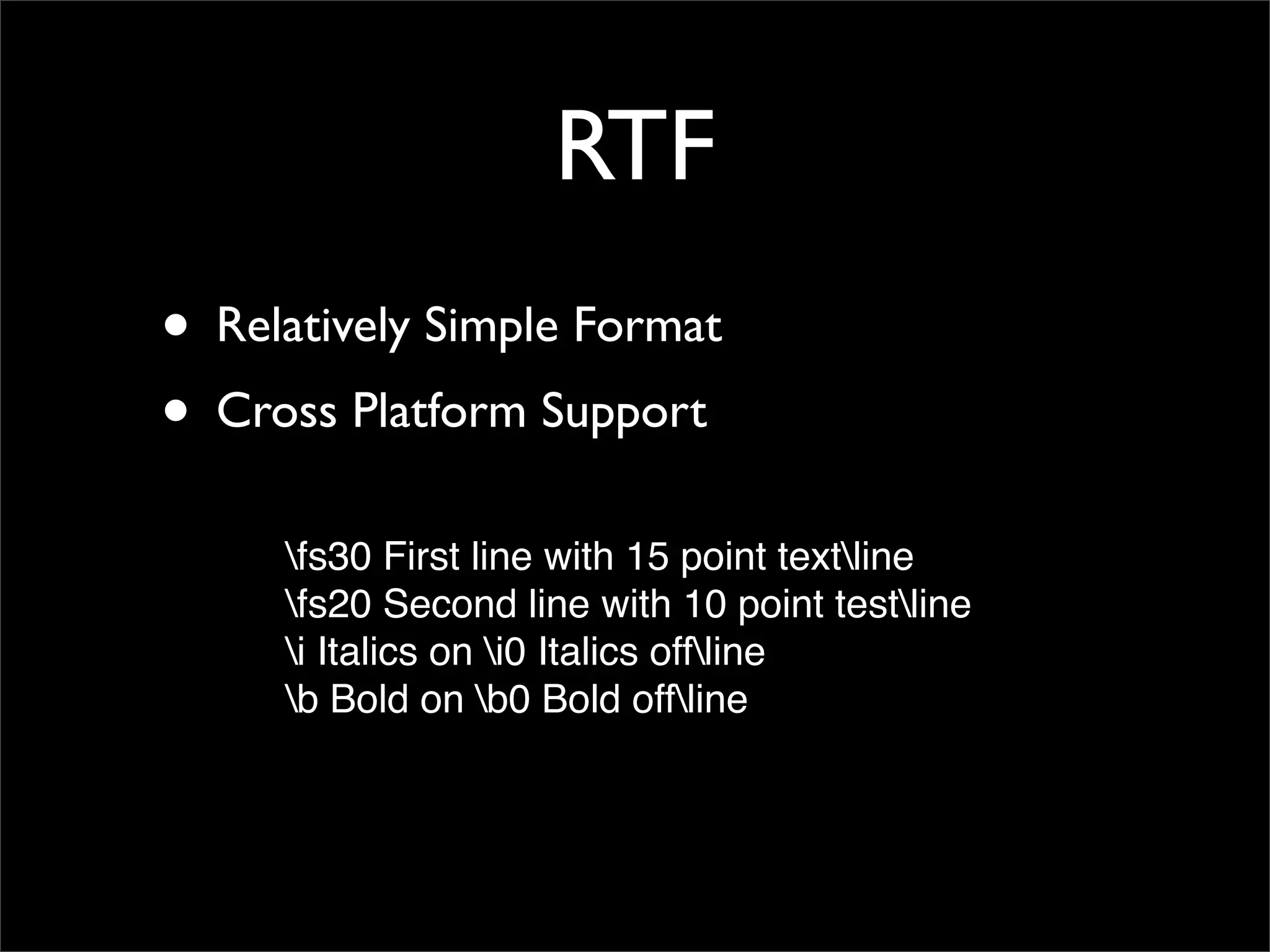 RTF

• Relatively Simple Format
• Cross Platform Support

\fs30 First line with 15 point text\line
\fs20 Second line with 10 point test\line
\i Italics on \i0 Italics off\line
\b Bold on \b0 Bold off\line